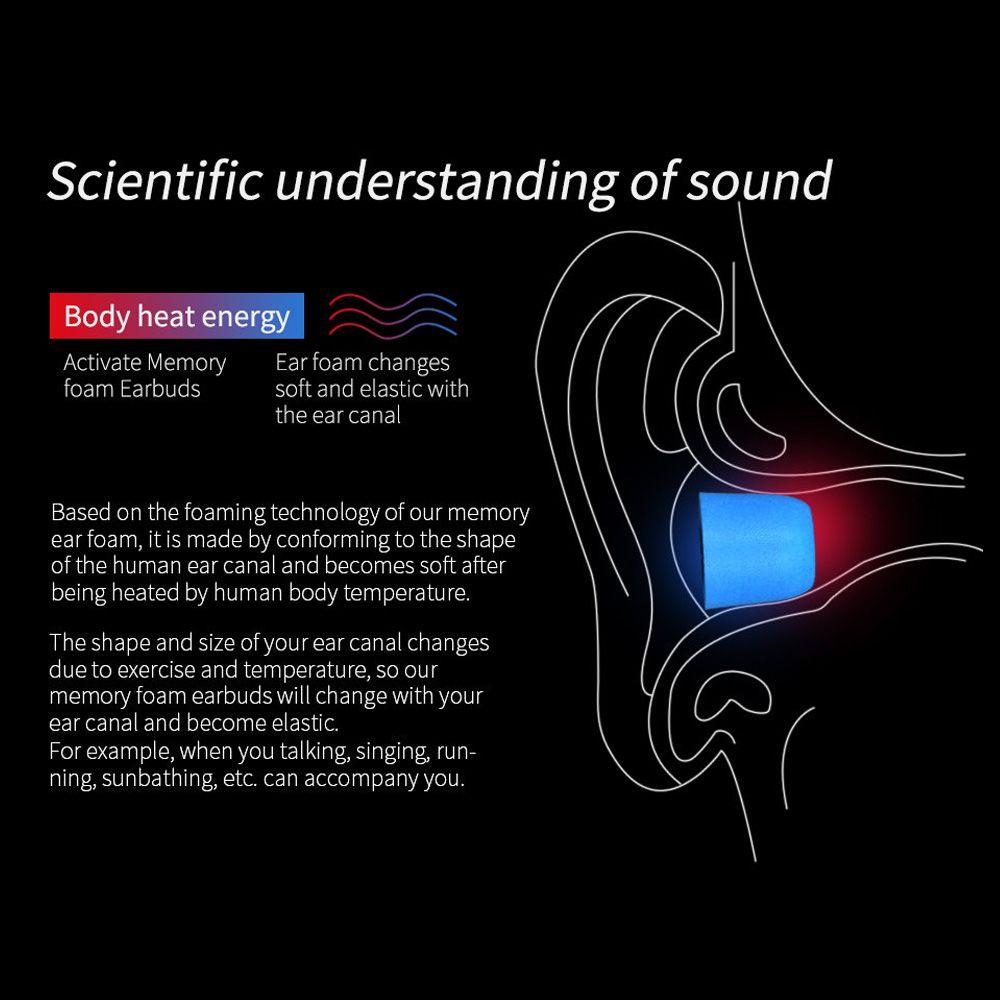 Scientific understanding of sound

Body heat energy

Activate Memory foam Earbuds

Ear foam changes soft and elastic with the ear canal

Based on the foaming technology of our memory ear foam, it is made by conforming to the shape of the human ear canal and becomes soft after being heated by human body temperature.

The shape and size of your ear canal changes due to exercise and temperature, so our memory foam earbuds will change with your ear canal and become elastic.
For example, when you talking, singing, running, sunbathing, etc. can accompany you.